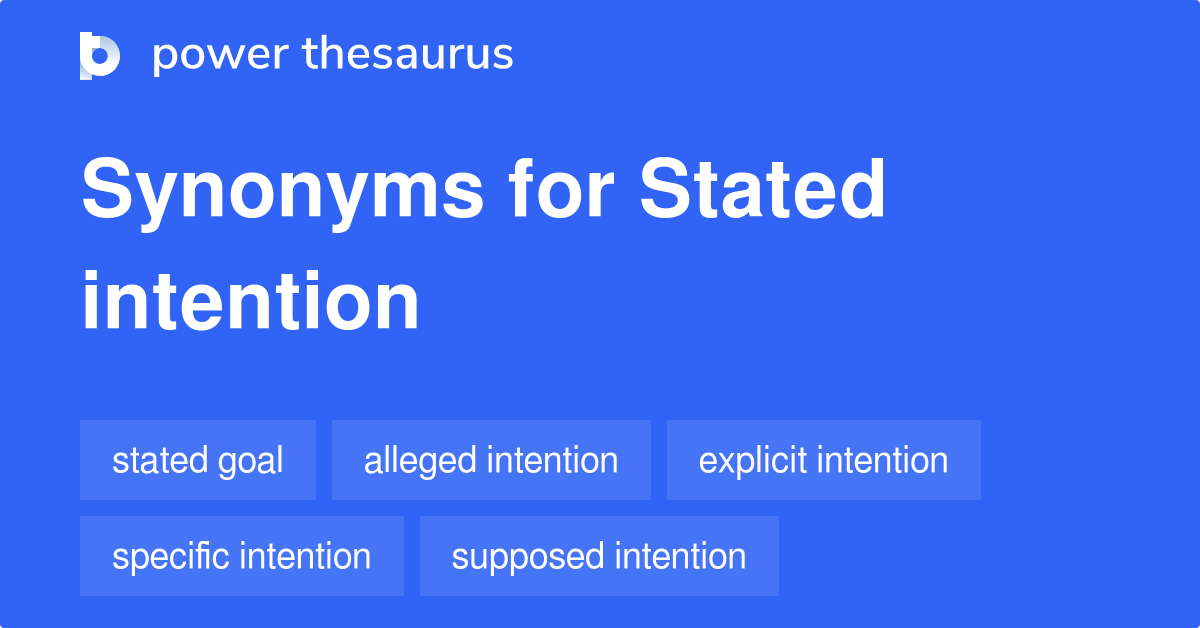 power thesaurus

Synonyms for Stated intention

stated goal
alleged intention
explicit intention
specific intention
supposed intention